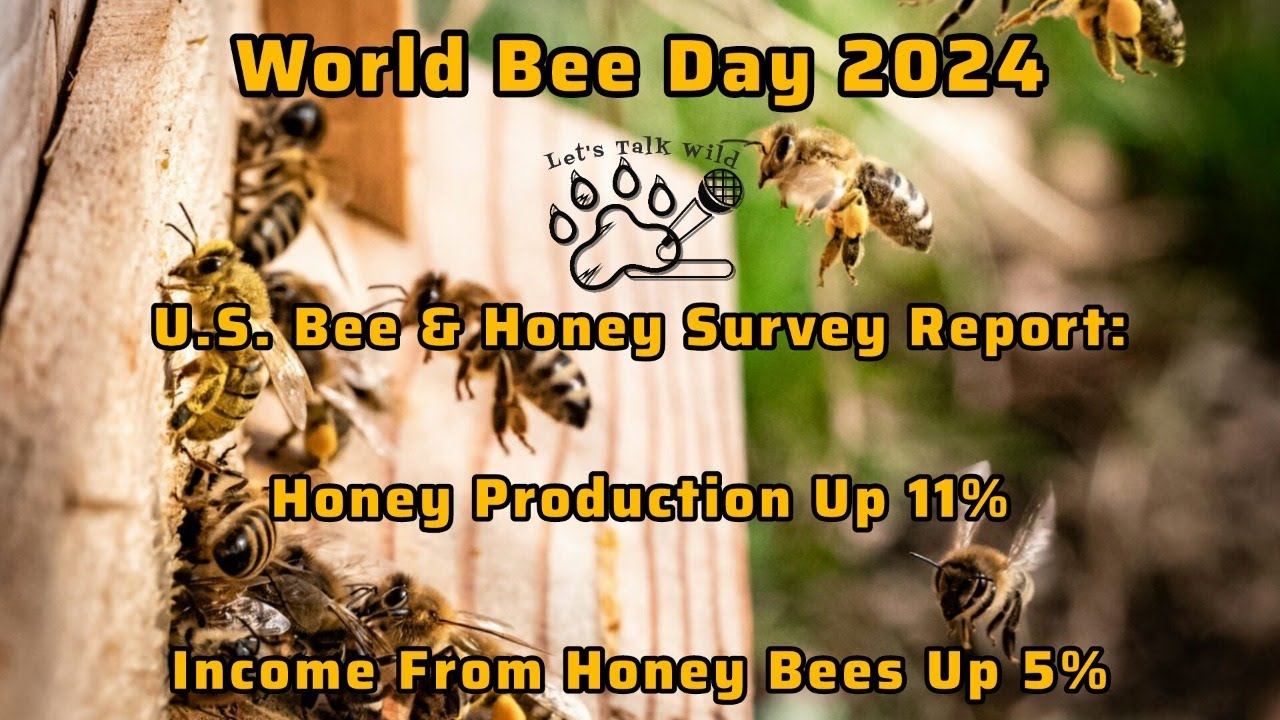 World Bee Day 2024

Let's Talk Wild

U.S. Bee & Honey Survey Report:

Honey Production Up 11%

Income From Honey Bees Up 5%